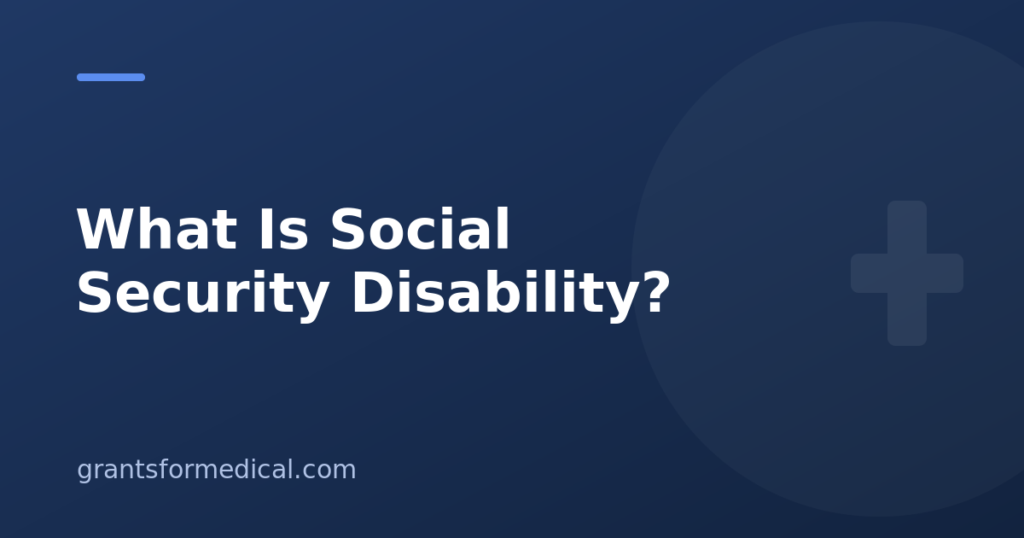 What Is Social Security Disability?

grantsformedical.com